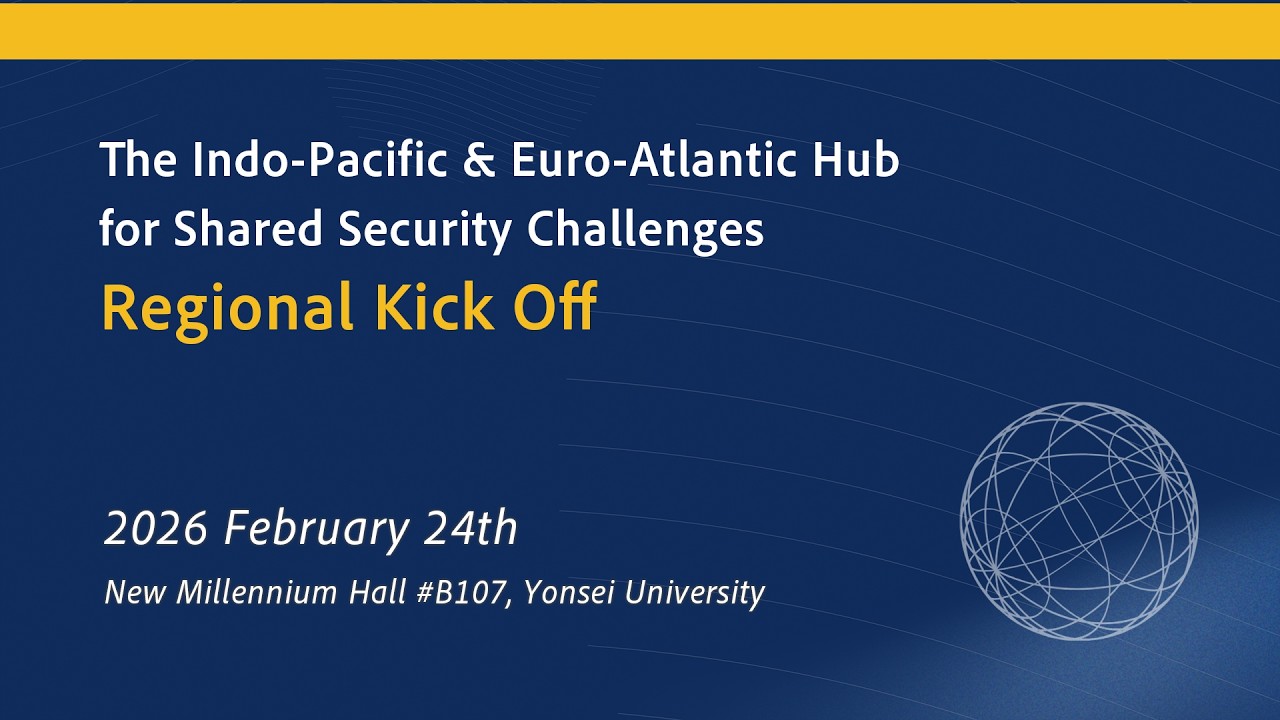 The Indo-Pacific & Euro-Atlantic Hub for Shared Security Challenges

Regional Kick Off

2026 February 24th

New Millennium Hall #B107, Yonsei University